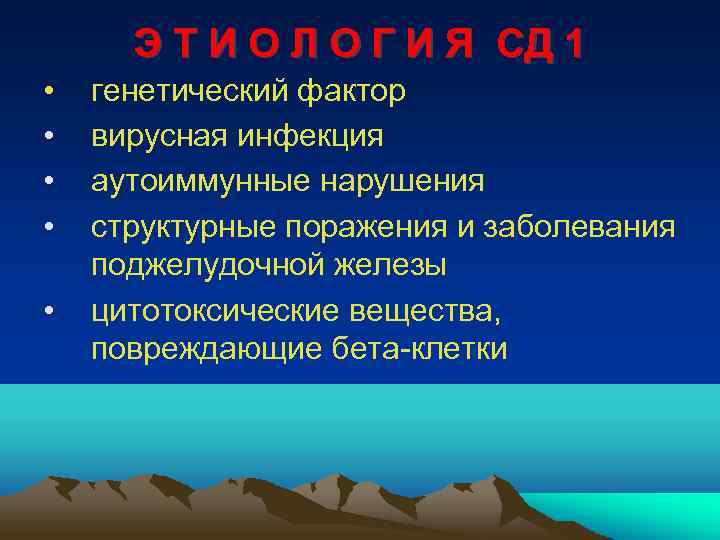 ЭТИОЛОГИЯ СД 1

• генетический фактор
• вирусная инфекция
• аутоиммунные нарушения
• структурные поражения и заболевания поджелудочной железы
• цитотоксические вещества, повреждающие бета-клетки